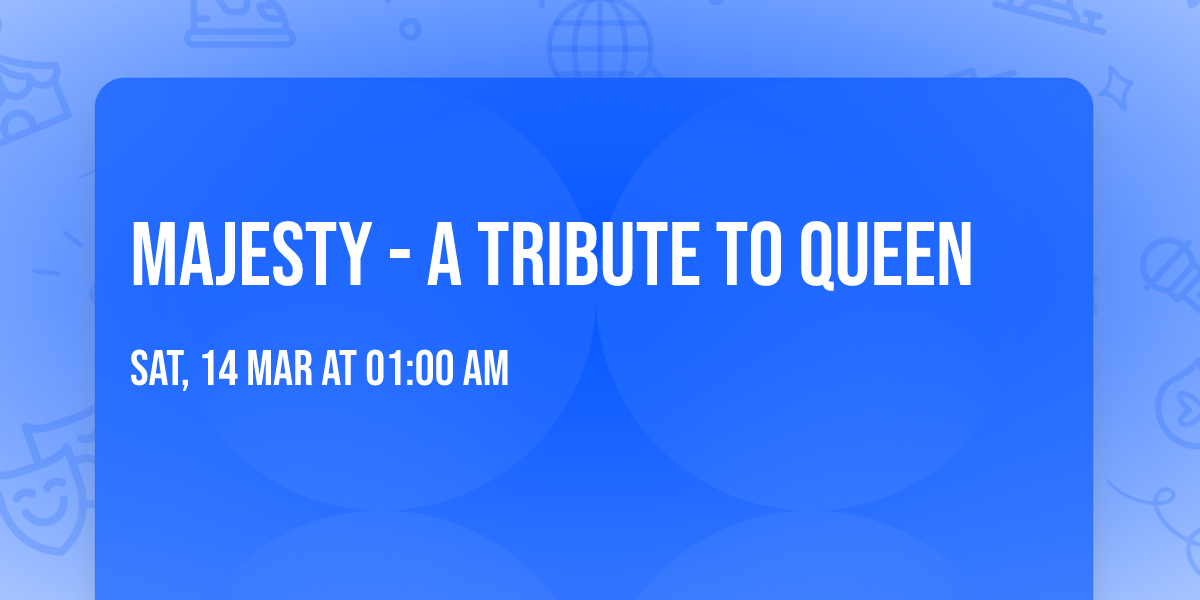 MAJESTY - A TRIBUTE TO QUEEN

SAT, 14 MAR AT 01:00 AM